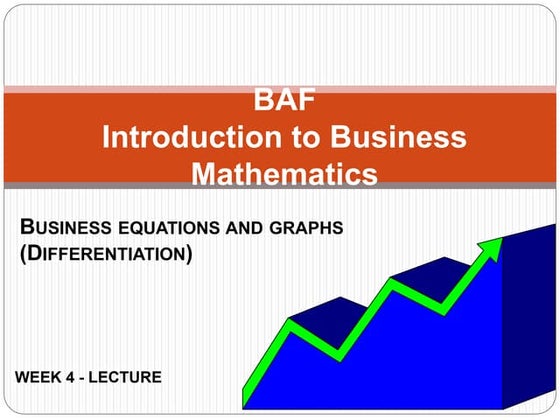 BAF
Introduction to Business Mathematics

BUSINESS EQUATIONS AND GRAPHS (DIFFERENTIATION)

WEEK 4 - LECTURE